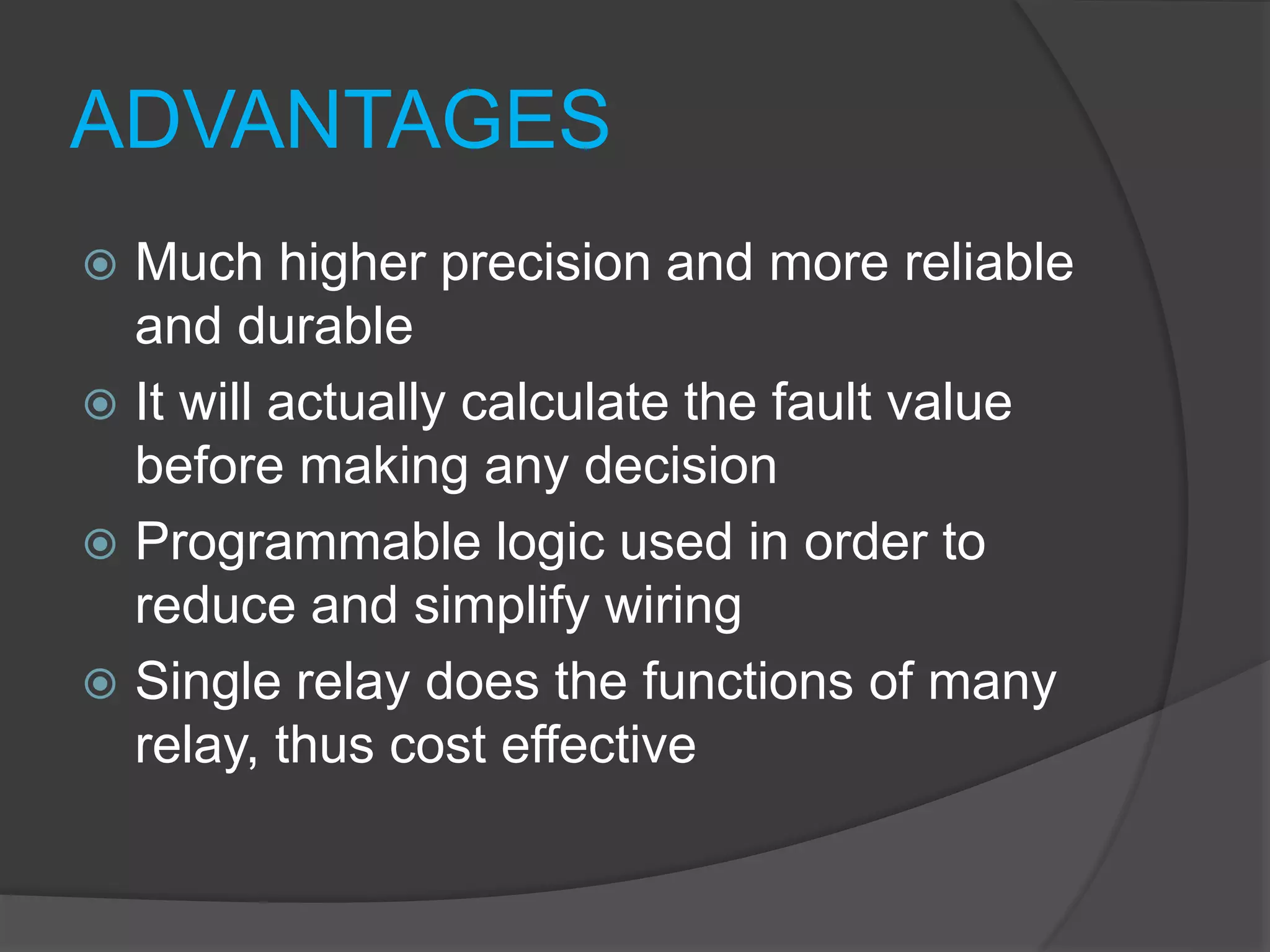 ADVANTAGES

Much higher precision and more reliable and durable

It will actually calculate the fault value before making any decision

Programmable logic used in order to reduce and simplify wiring

Single relay does the functions of many relay, thus cost effective